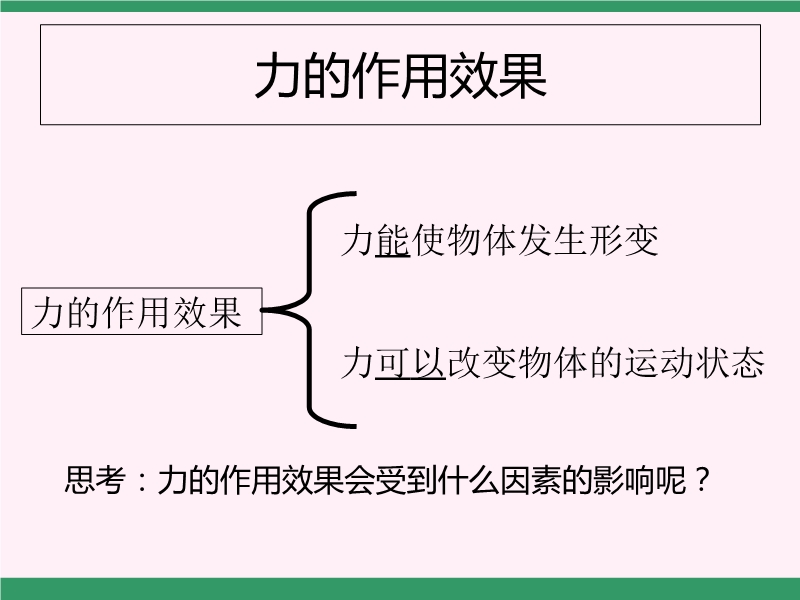 力的作用效果

力的作用效果

力能使物体发生形变

力可以改变物体的运动状态

思考：力的作用效果会受到什么因素的影响呢？